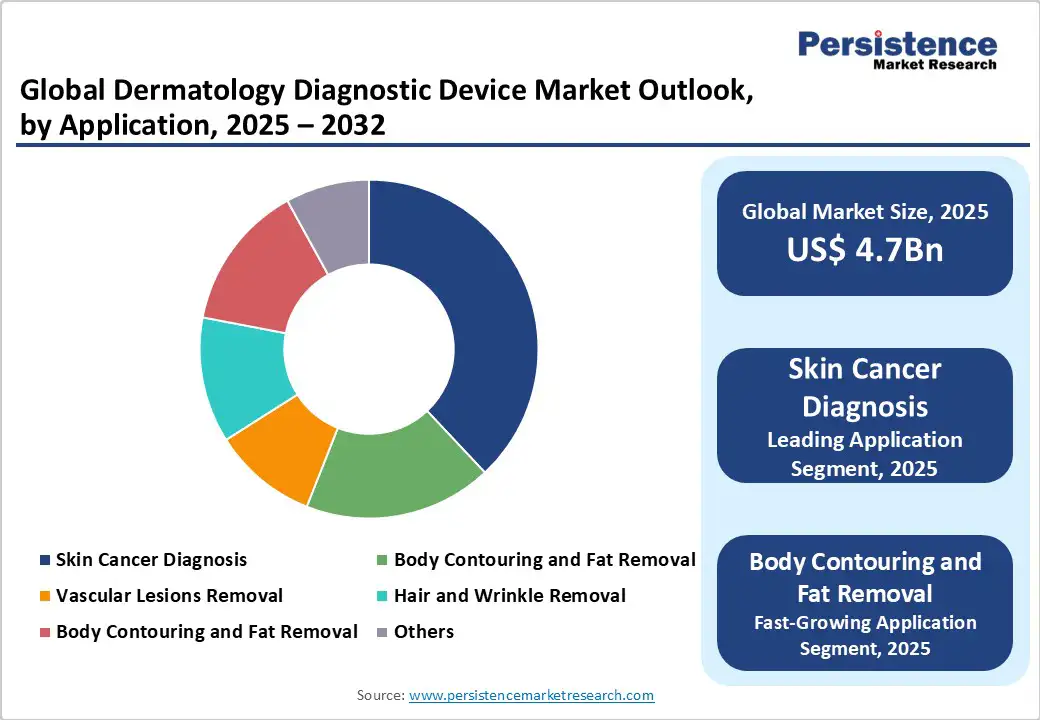 Persistence
Market Research

Global Dermatology Diagnostic Device Market Outlook, by Application, 2025 – 2032

Skin Cancer Diagnosis
Body Contouring and Fat Removal
Vascular Lesions Removal
Hair and Wrinkle Removal
Body Contouring and Fat Removal
Others

Global Market Size, 2025
US$ 4.7Bn

Skin Cancer Diagnosis
Leading Application Segment, 2025

Body Contouring and Fat Removal
Fast-Growing Application Segment, 2025

Source: www.persistencemarketresearch.com